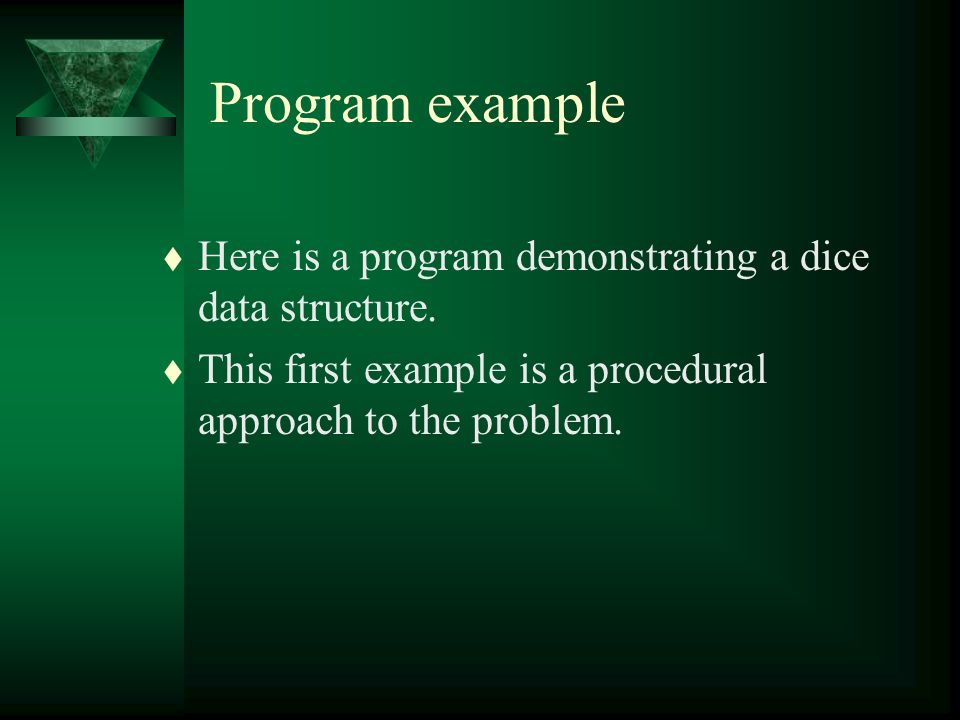 Program example

♦ Here is a program demonstrating a dice data structure.

♦ This first example is a procedural approach to the problem.